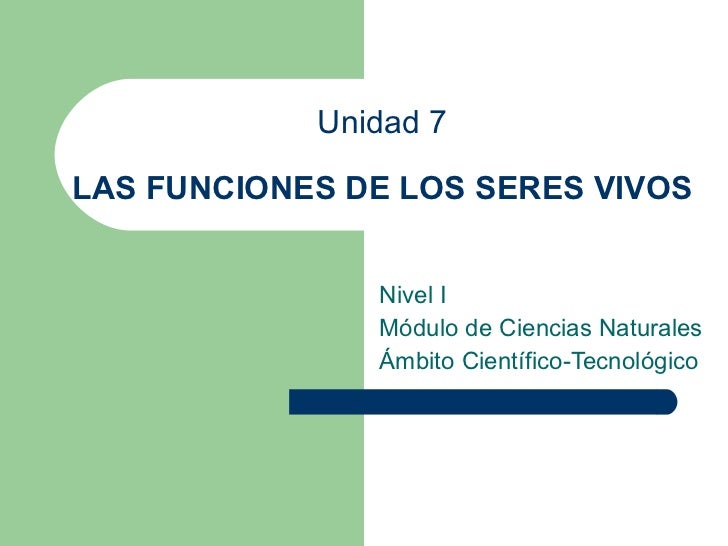 Unidad 7

LAS FUNCIONES DE LOS SERES VIVOS

Nivel I
Módulo de Ciencias Naturales
Ámbito Científico-Tecnológico